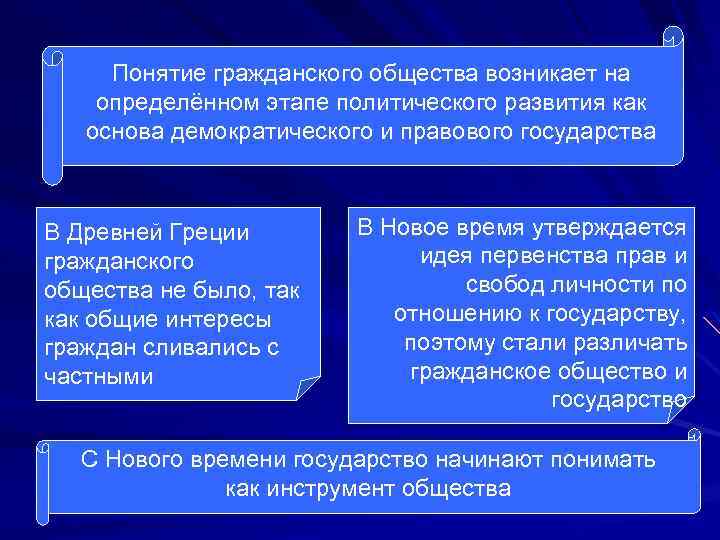 Понятие гражданского общества возникает на определённом этапе политического развития как основа демократического и правового государства

В Древней Греции гражданского общества не было, так как общие интересы граждан сливались с частными

В Новое время утверждается идея первенства прав и свобод личности по отношению к государству, поэтому стали различать гражданское общество и государство

С Нового времени государство начинают понимать как инструмент общества